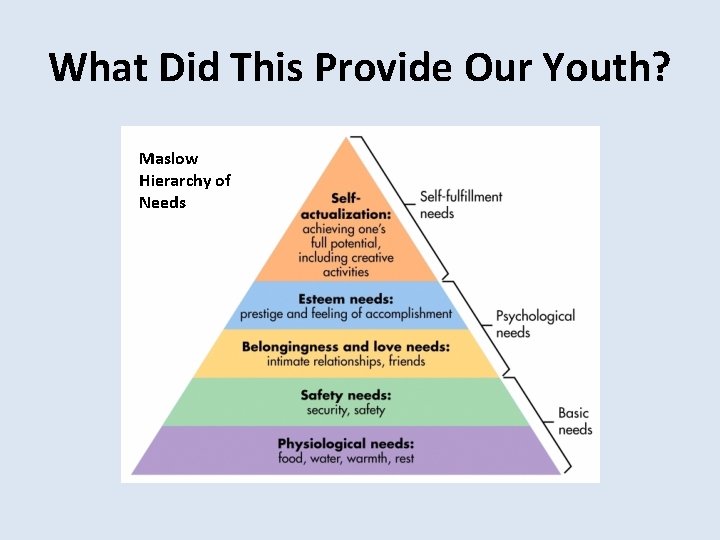 What Did This Provide Our Youth?

Maslow Hierarchy of Needs

Self-actualization: achieving one's full potential, including creative activities

Self-fulfillment needs

Esteem needs: prestige and feeling of accomplishment

Psychological needs

Belongingness and love needs: intimate relationships, friends

Safety needs: security, safety

Basic needs

Physiological needs: food, water, warmth, rest